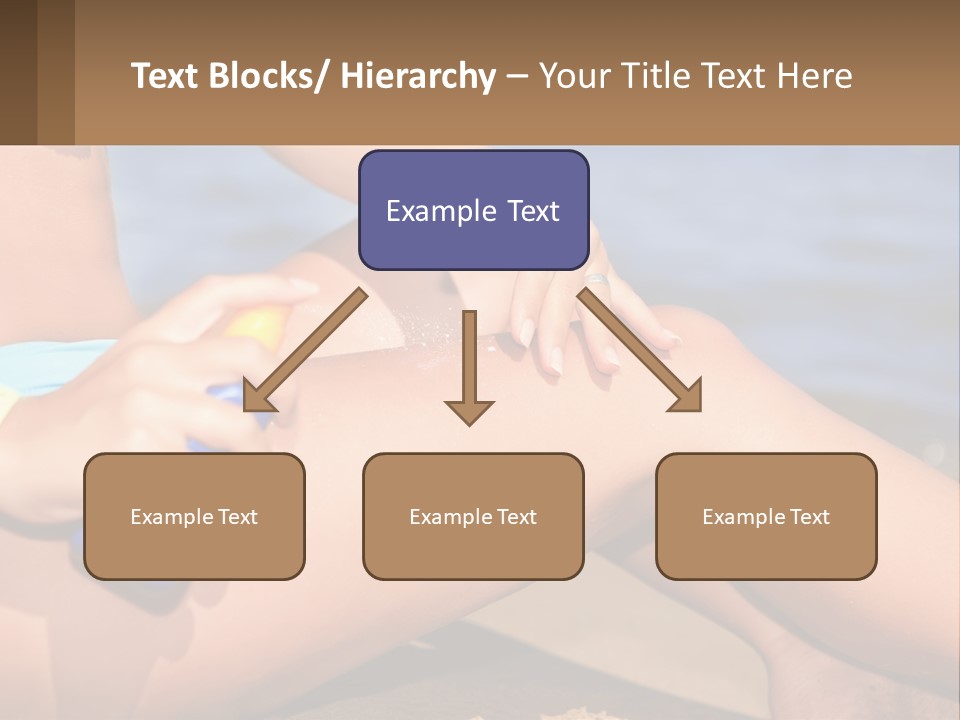 Text Blocks/ Hierarchy – Your Title Text Here

Example Text

Example Text

Example Text

Example Text